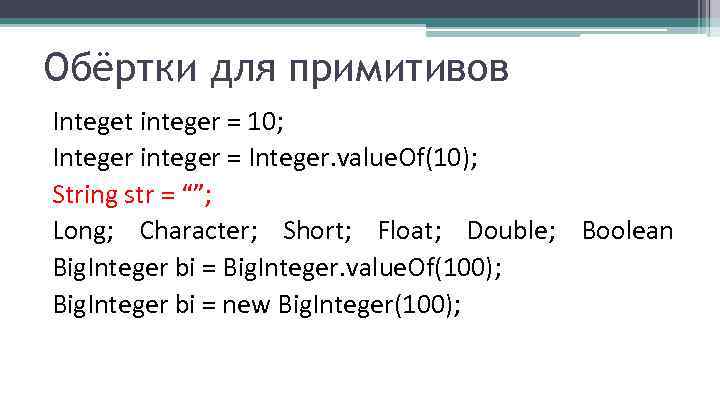 Обёртки для примитивов

Integet integer = 10;
Integer integer = Integer.valueOf(10);
String str = “”;
Long; Character; Short; Float; Double; Boolean
BigInteger bi = BigInteger.valueOf(100);
BigInteger bi = new BigInteger(100);